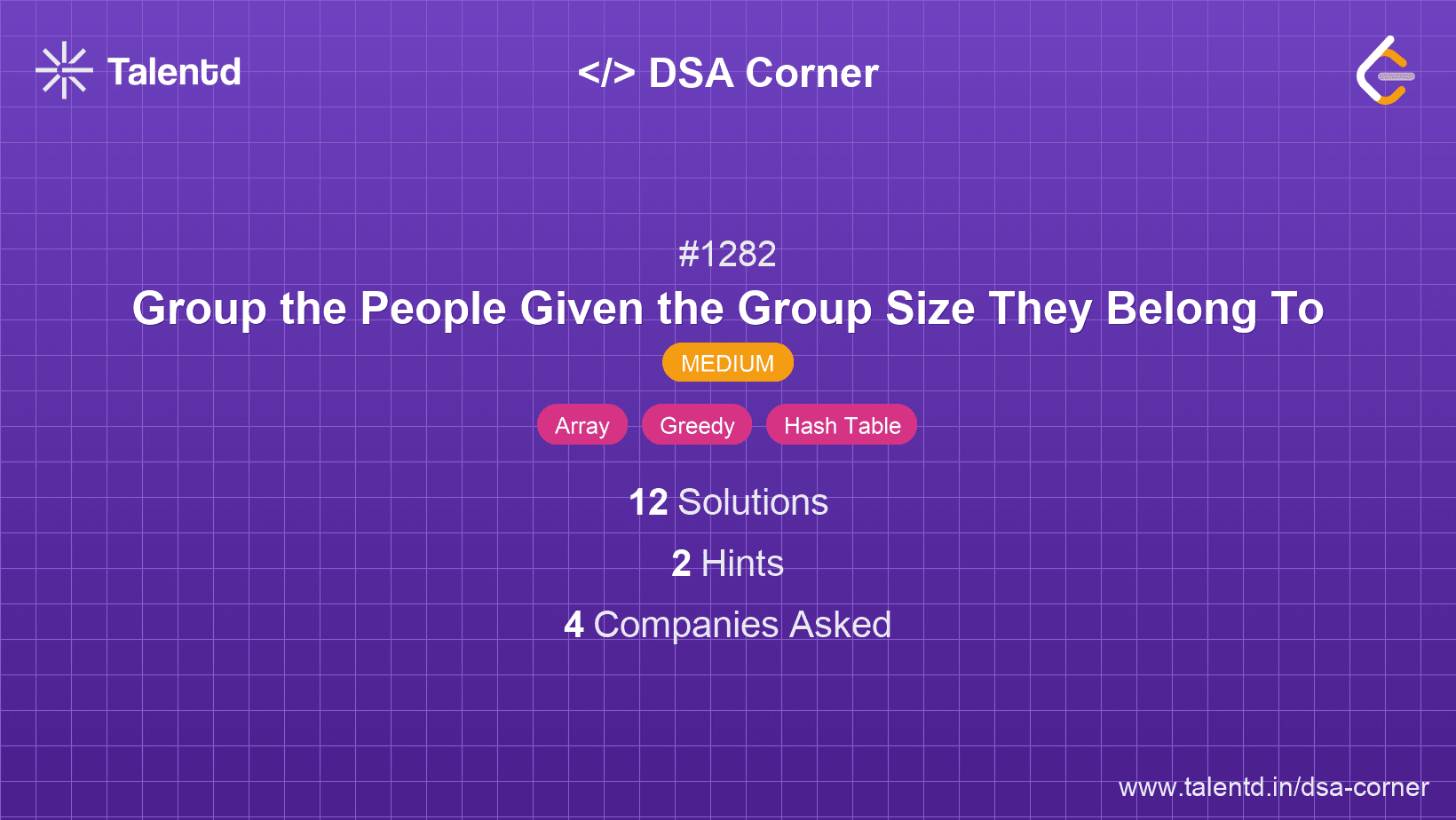 Talentd

</> DSA Corner

#1282

Group the People Given the Group Size They Belong To

MEDIUM

Array Greedy Hash Table

12 Solutions

2 Hints

4 Companies Asked

www.talentd.in/dsa-corner